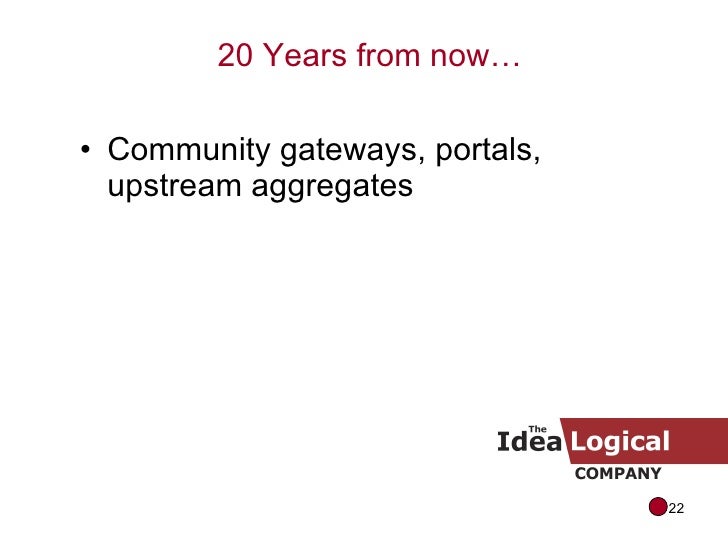 20 Years from now…

• Community gateways, portals, upstream aggregates

The Idea Logical COMPANY

22